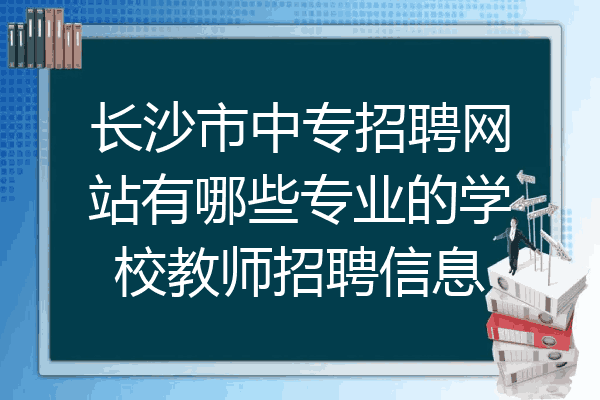 长沙市中专招聘网站有哪些专业的学校教师招聘信息